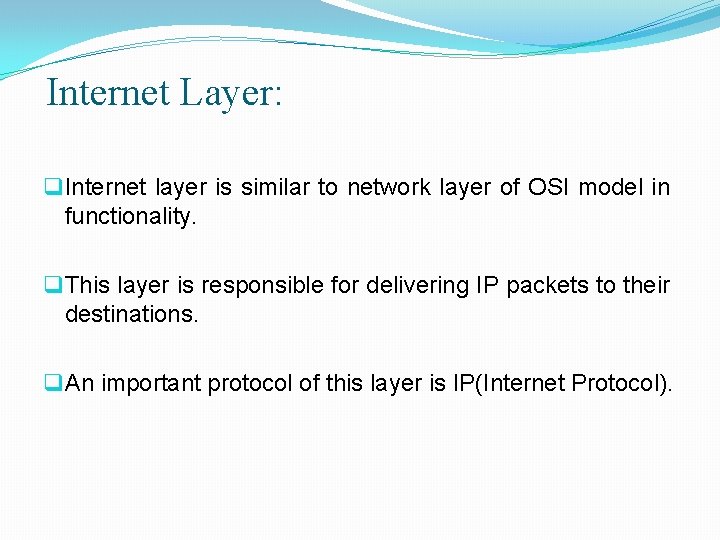 Internet Layer:

❑Internet layer is similar to network layer of OSI model in functionality.

❑This layer is responsible for delivering IP packets to their destinations.

❑An important protocol of this layer is IP(Internet Protocol).